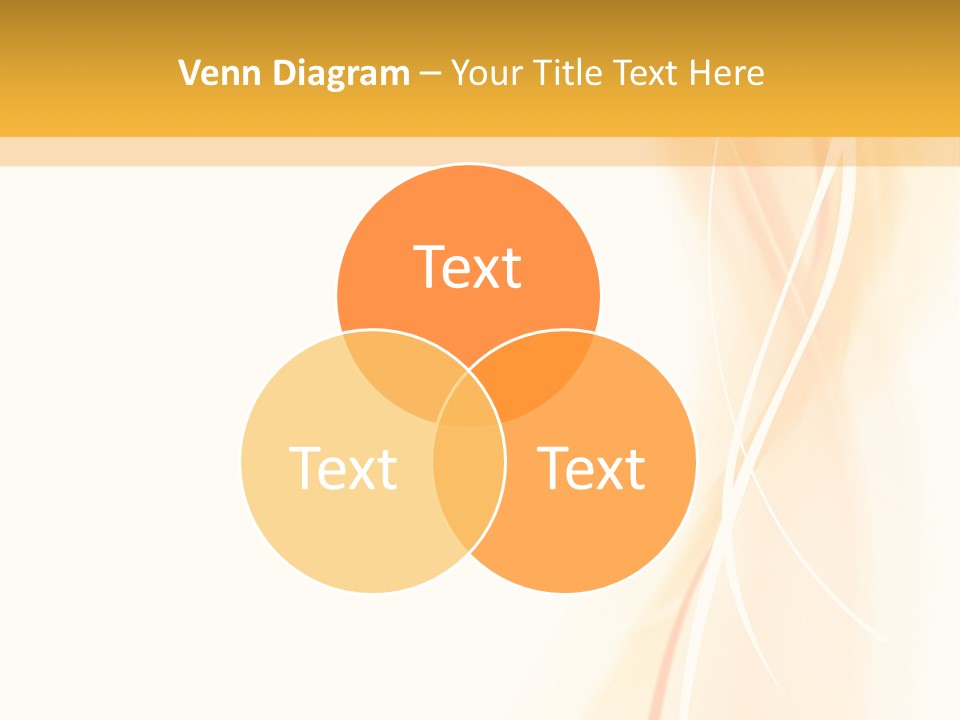 Venn Diagram – Your Title Text Here

Text

Text

Text